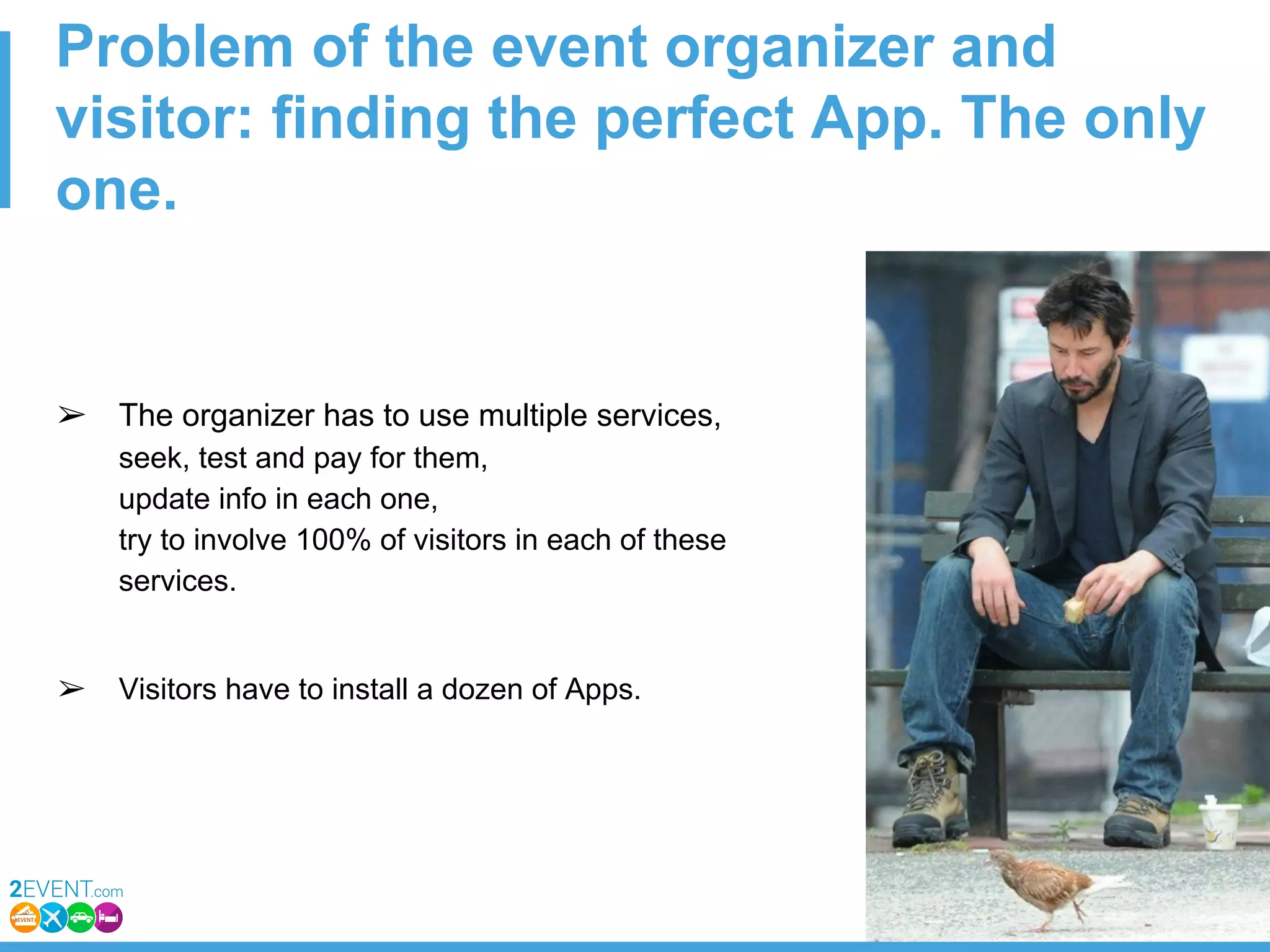 Problem of the event organizer and visitor: finding the perfect App. The only one.

➢ The organizer has to use multiple services,
seek, test and pay for them,
update info in each one,
try to involve 100% of visitors in each of these services.

➢ Visitors have to install a dozen of Apps.

2EVENT.com
EVENT